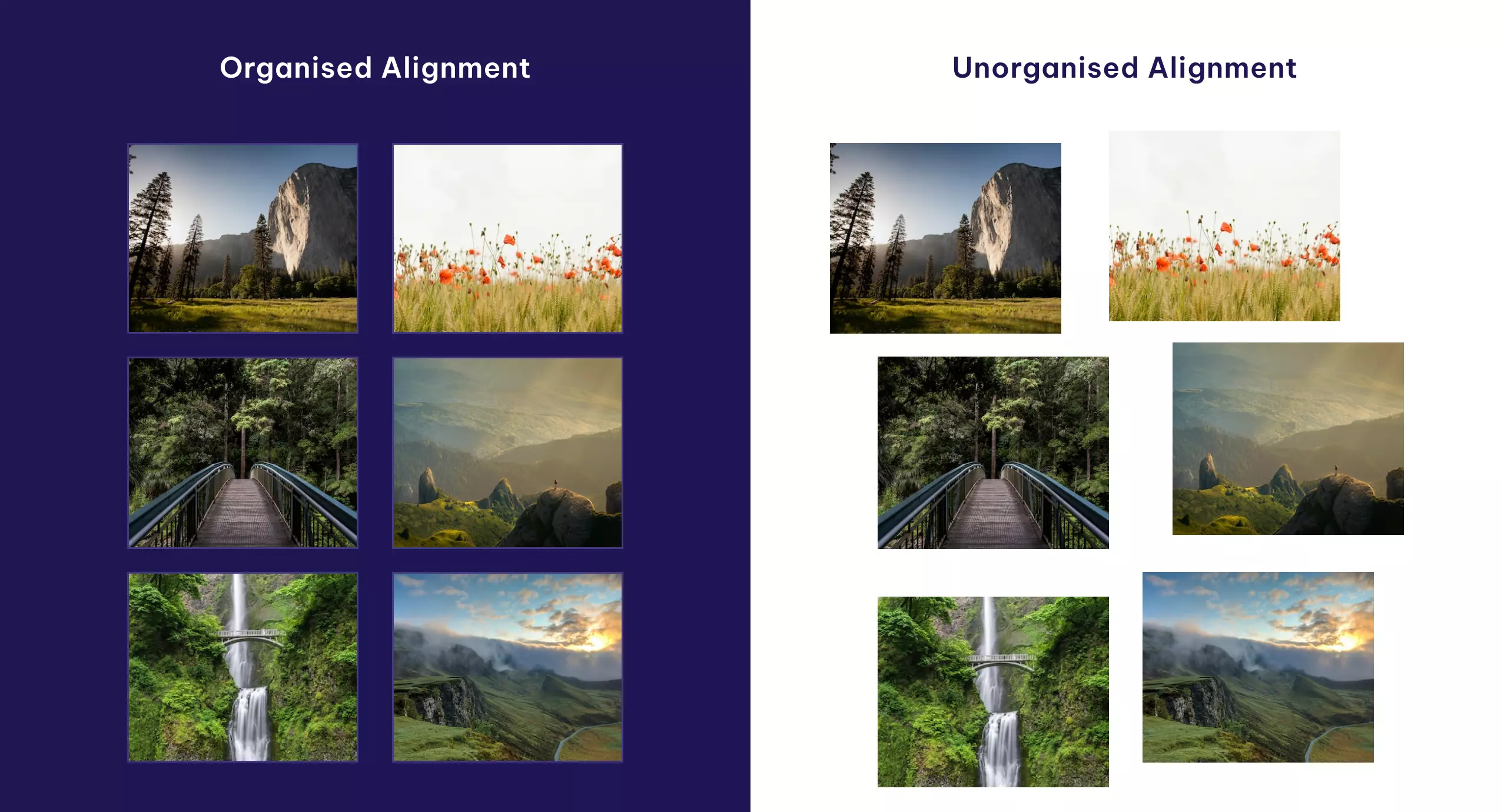 Organised Alignment

Unorganised Alignment